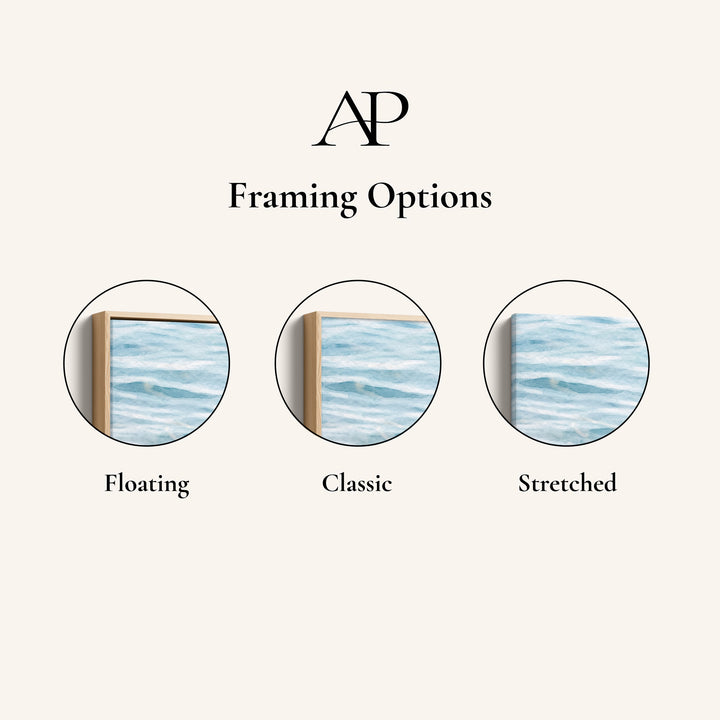 AP

Framing Options

Floating

Classic

Stretched